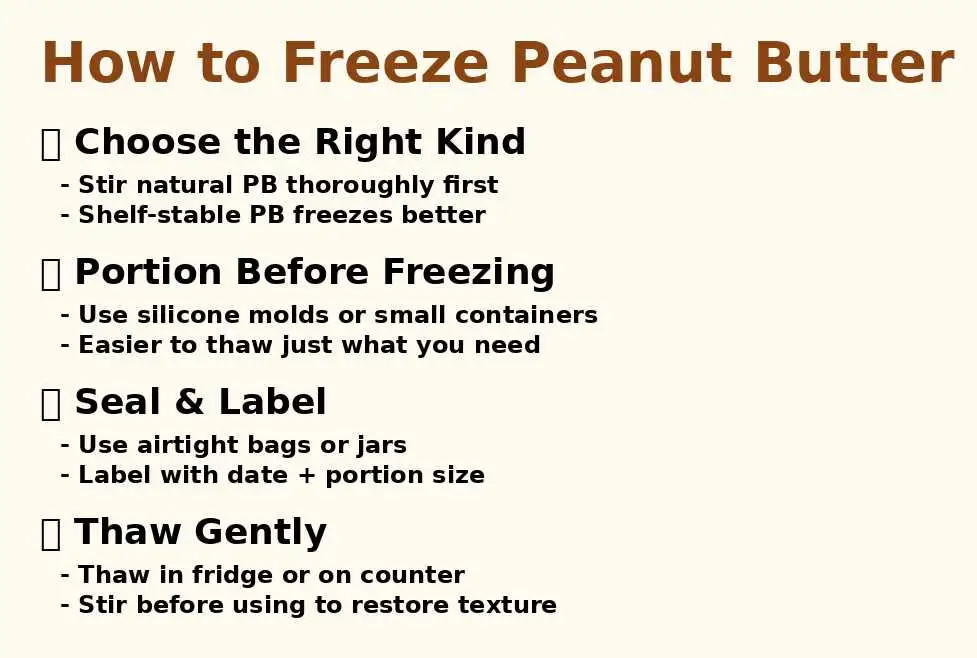 How to Freeze Peanut Butter

▯ Choose the Right Kind
- Stir natural PB thoroughly first
- Shelf-stable PB freezes better

▯ Portion Before Freezing
- Use silicone molds or small containers
- Easier to thaw just what you need

▯ Seal & Label
- Use airtight bags or jars
- Label with date + portion size

▯ Thaw Gently
- Thaw in fridge or on counter
- Stir before using to restore texture